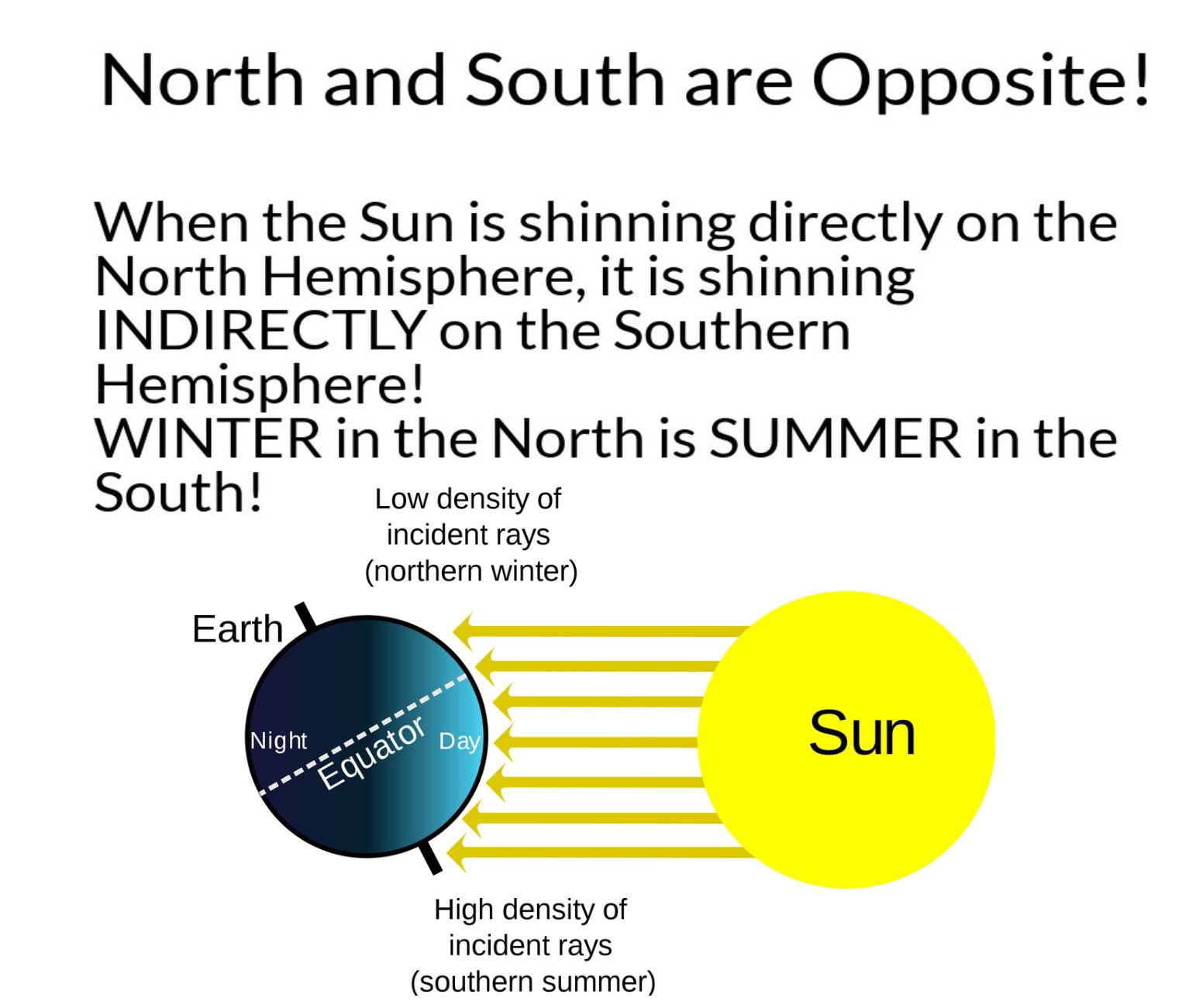 North and South are Opposite!

When the Sun is shinning directly on the North Hemisphere, it is shinning INDIRECTLY on the Southern Hemisphere!
WINTER in the North is SUMMER in the South!

Low density of incident rays (northern winter)

Earth

Night

Equator

Day

Sun

High density of incident rays (southern summer)